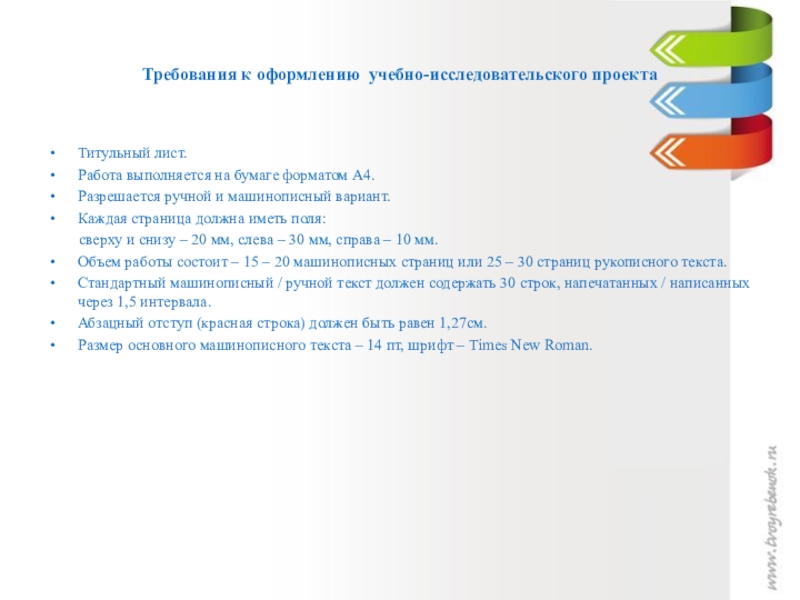 Требования к оформлению учебно-исследовательского проекта

• Титульный лист.
• Работа выполняется на бумаге форматом А4.
• Разрешается ручной и машинописный вариант.
• Каждая страница должна иметь поля:
сверху и снизу – 20 мм, слева – 30 мм, справа – 10 мм.
• Объем работы состоит – 15 – 20 машинописных страниц или 25 – 30 страниц рукописного текста.
• Стандартный машинописный / ручной текст должен содержать 30 строк, напечатанных / написанных через 1,5 интервала.
• Абзацный отступ (красная строка) должен быть равен 1,27см.
• Размер основного машинописного текста – 14 пт, шрифт – Times New Roman.

www.tvoyrebenok.ru